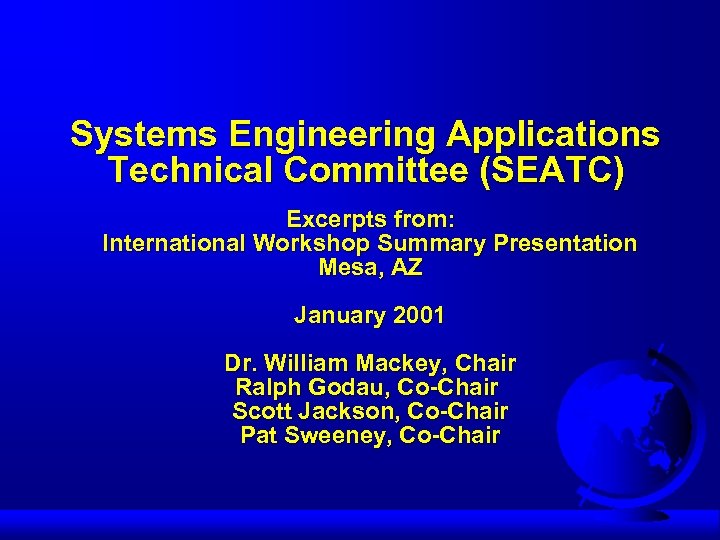 Systems Engineering Applications Technical Committee (SEATC)

Excerpts from:
International Workshop Summary Presentation
Mesa, AZ

January 2001

Dr. William Mackey, Chair
Ralph Godau, Co-Chair
Scott Jackson, Co-Chair
Pat Sweeney, Co-Chair